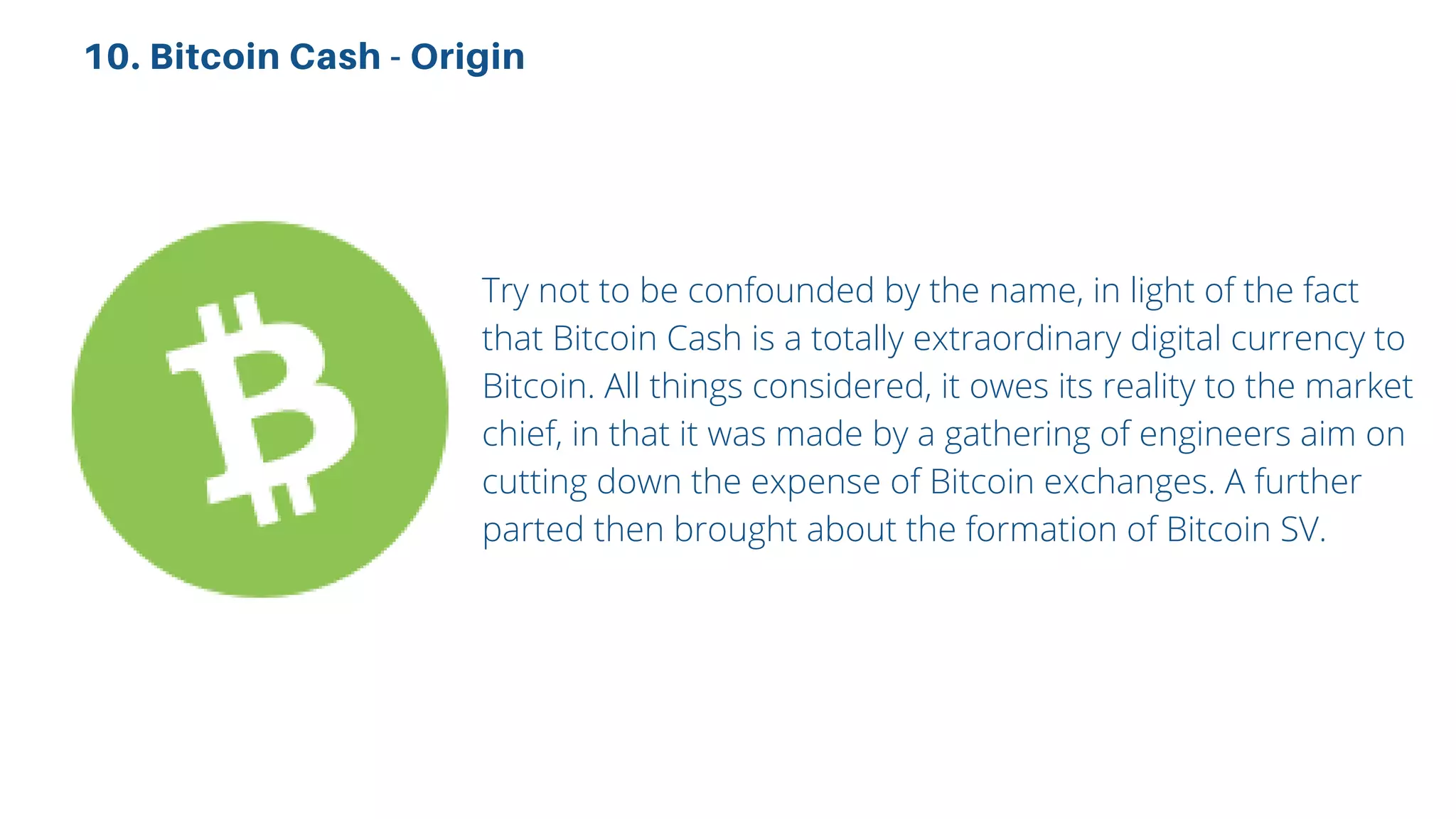 10. Bitcoin Cash - Origin

Try not to be confounded by the name, in light of the fact that Bitcoin Cash is a totally extraordinary digital currency to Bitcoin. All things considered, it owes its reality to the market chief, in that it was made by a gathering of engineers aim on cutting down the expense of Bitcoin exchanges. A further parted then brought about the formation of Bitcoin SV.